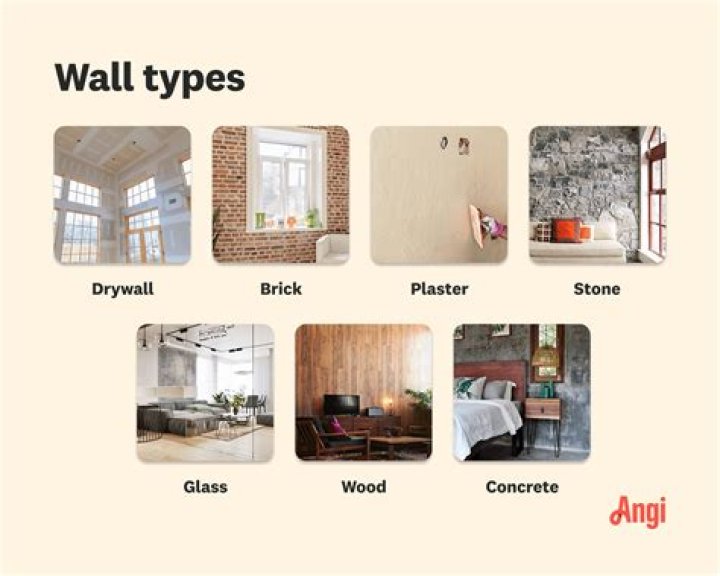 Wall types

Drywall

Brick

Plaster

Stone

Glass

Wood

Concrete

Angi